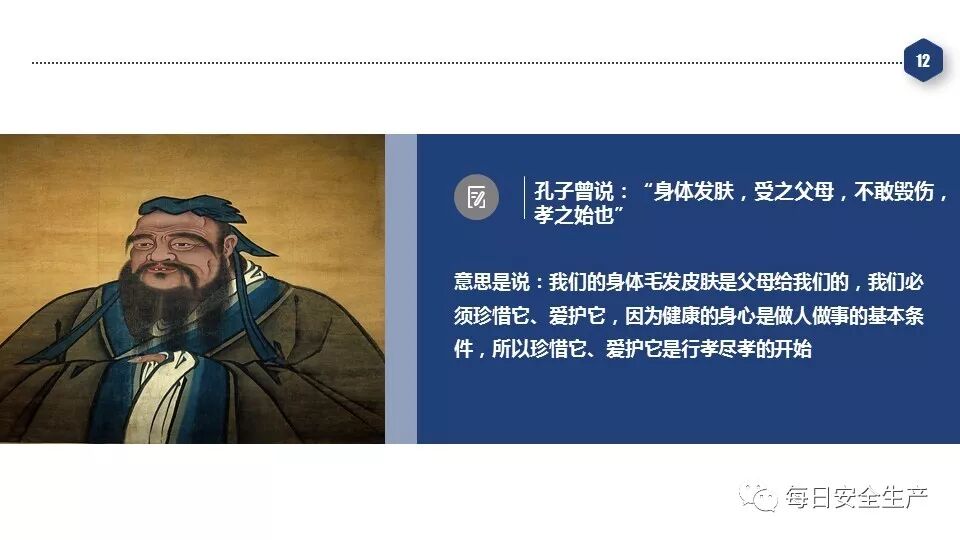 12

孔子曾说：“身体发肤，受之父母，不敢毁伤，孝之始也”

意思是说：我们的身体毛发皮肤是父母给我们的，我们必须珍惜它、爱护它，因为健康的身心是做人做事的基本条件，所以珍惜它、爱护它是行孝尽孝的开始

每日安全生产